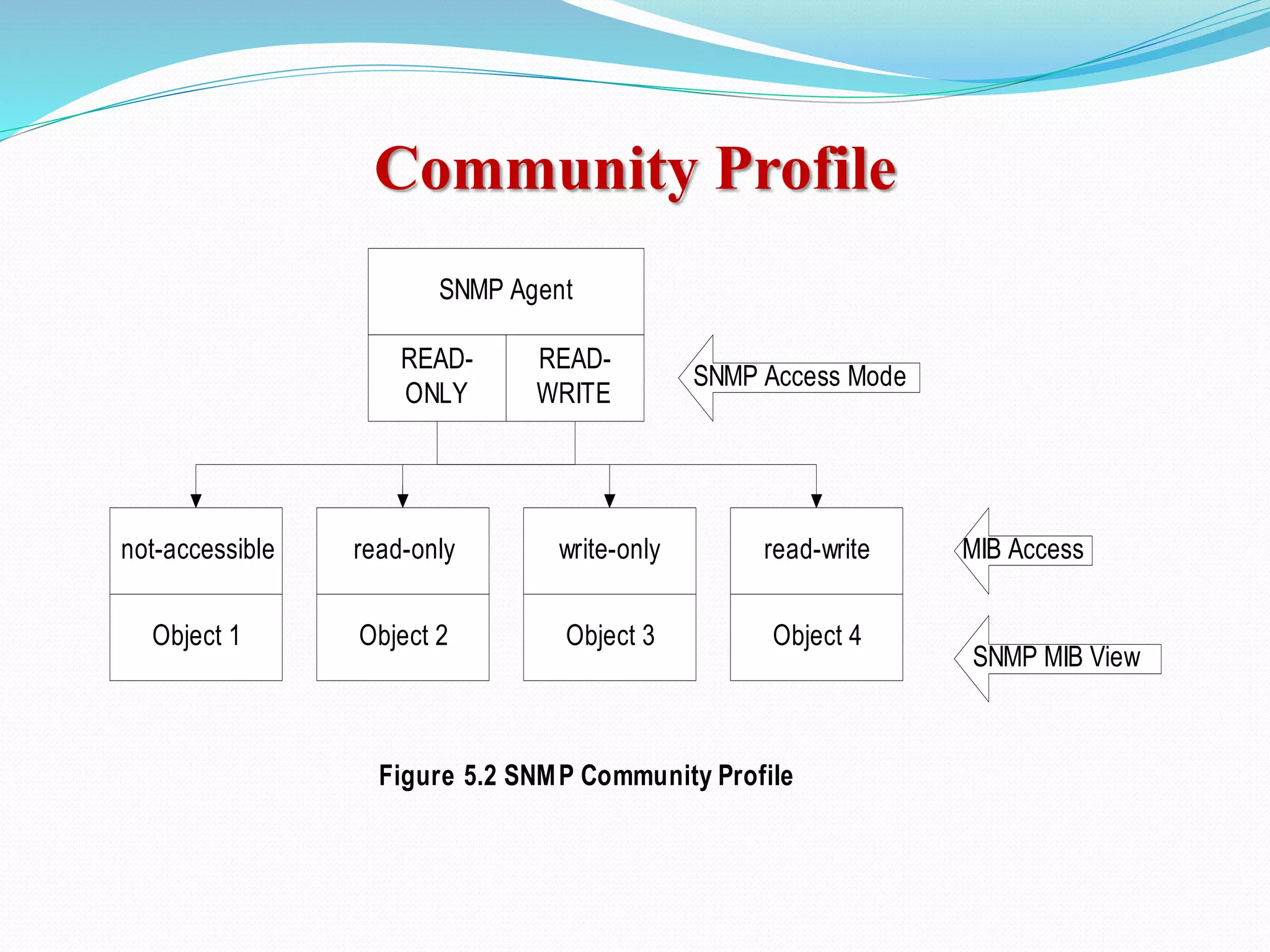 Community Profile

SNMP Agent

READ-ONLY

READ-WRITE

SNMP Access Mode

not-accessible

read-only

write-only

read-write

MIB Access

Object 1

Object 2

Object 3

Object 4

SNMP MIB View

Figure 5.2 SNMP Community Profile